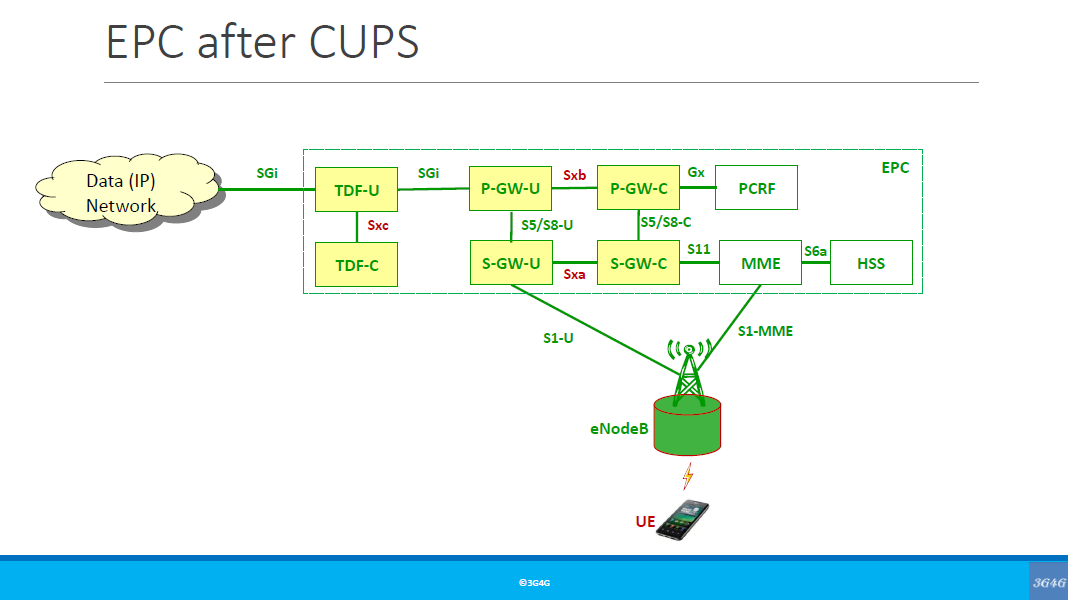 EPC after CUPS

Data (IP) Network

SGi

TDF-U

SGi

P-GW-U

Sxb

P-GW-C

Gx

PCRF

EPC

Sxc

S5/S8-U

S5/S8-C

TDF-C

S-GW-U

Sxa

S-GW-C

S11

MME

S6a

HSS

S1-U

S1-MME

eNodeB

UE

©3G4G

3G4G